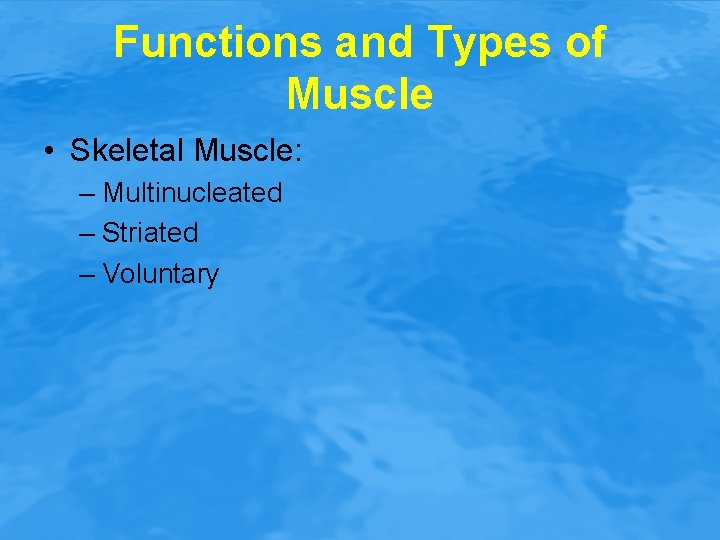 Functions and Types of Muscle

• Skeletal Muscle:
– Multinucleated
– Striated
– Voluntary